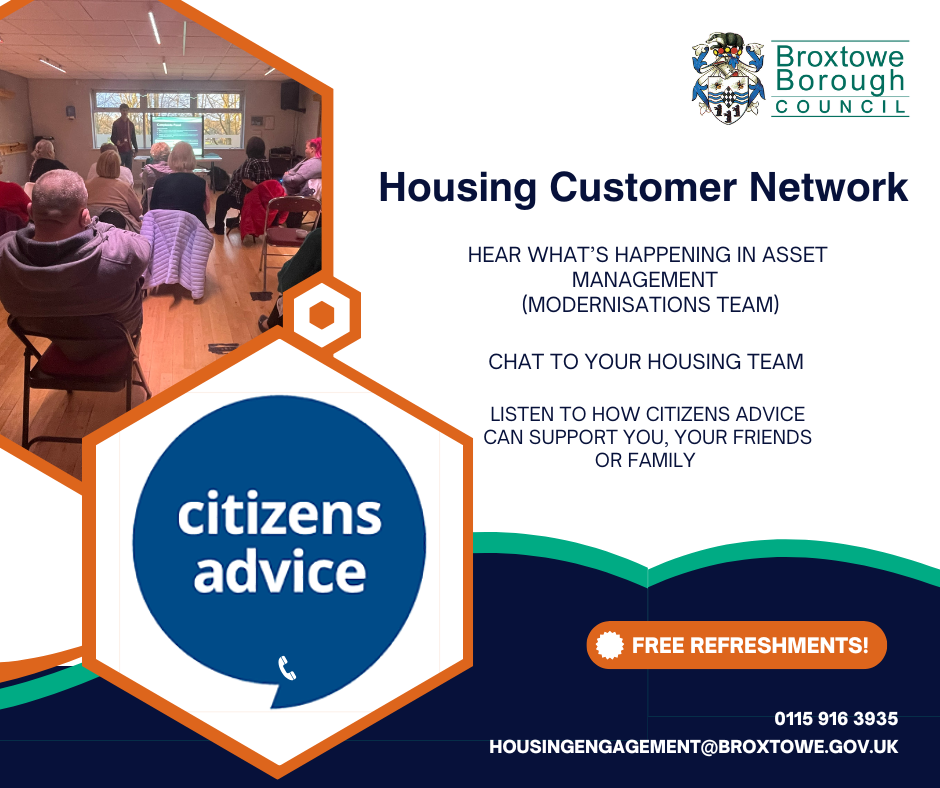 Broxtowe Borough COUNCIL

Housing Customer Network

HEAR WHAT'S HAPPENING IN ASSET MANAGEMENT (MODERNISATIONS TEAM)

CHAT TO YOUR HOUSING TEAM

LISTEN TO HOW CITIZENS ADVICE CAN SUPPORT YOU, YOUR FRIENDS OR FAMILY

citizens advice

FREE REFRESHMENTS!

0115 916 3935
HOUSINGENGAGEMENT@BROXTOWE.GOV.UK